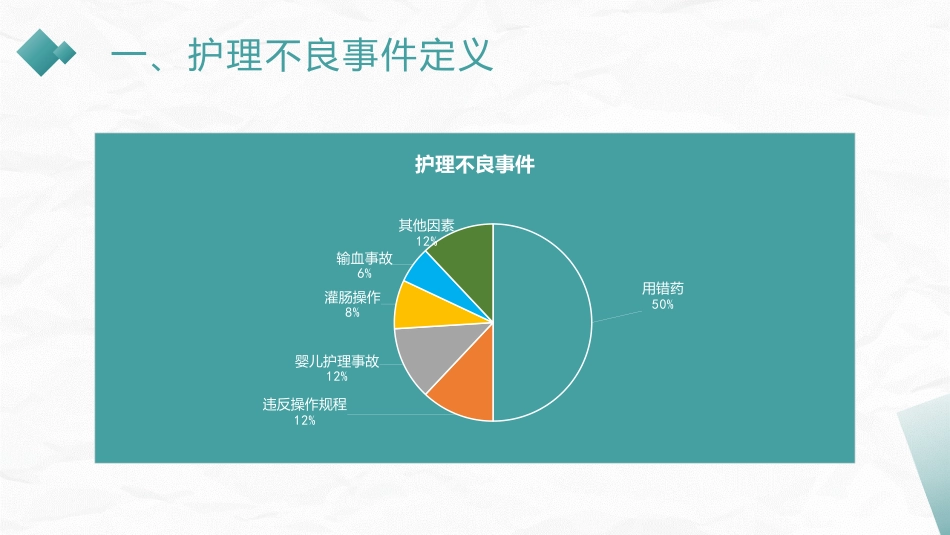 一、护理不良事件定义

护理不良事件

其他因素
12%

输血事故
6%

灌肠操作
8%

婴儿护理事故
12%

违反操作规程
12%

用错药
50%